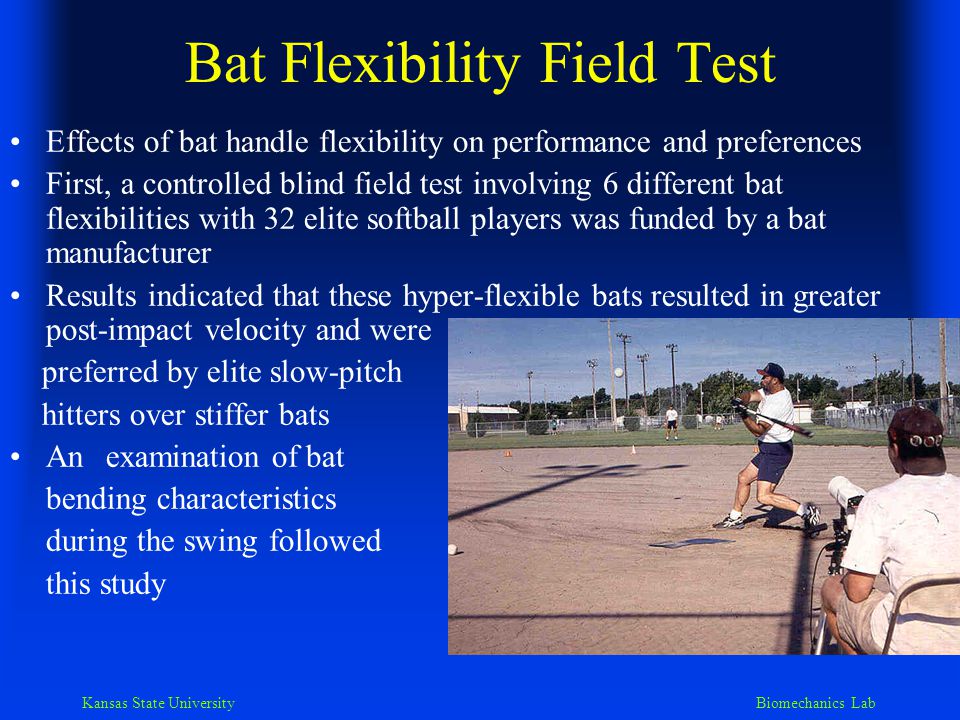 Bat Flexibility Field Test

• Effects of bat handle flexibility on performance and preferences

• First, a controlled blind field test involving 6 different bat flexibilities with 32 elite softball players was funded by a bat manufacturer

• Results indicated that these hyper-flexible bats resulted in greater post-impact velocity and were preferred by elite slow-pitch hitters over stiffer bats

• An examination of bat bending characteristics during the swing followed this study

Kansas State University

Biomechanics Lab